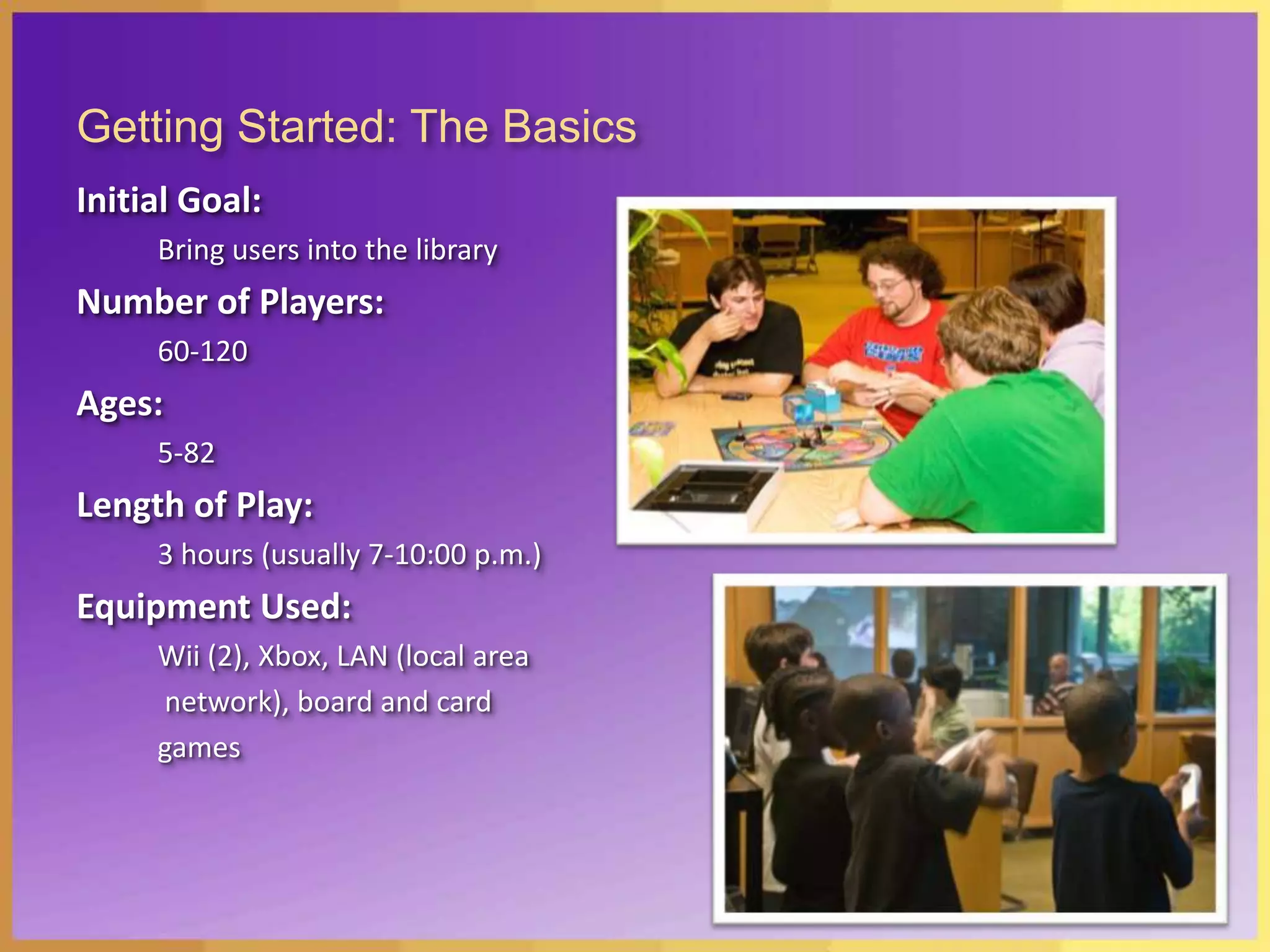 Getting Started: The Basics

Initial Goal:

Bring users into the library

Number of Players:

60-120

Ages:

5-82

Length of Play:

3 hours (usually 7-10:00 p.m.)

Equipment Used:

Wii (2), Xbox, LAN (local area network), board and card games